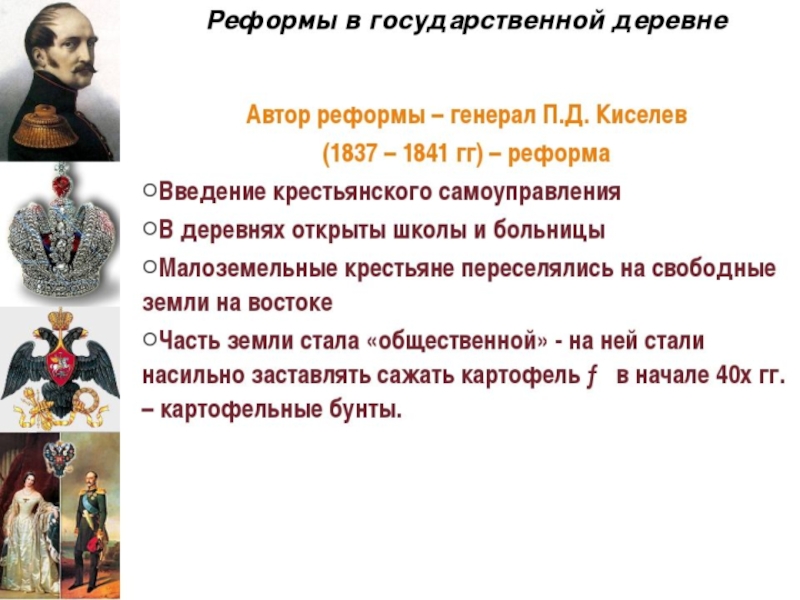 Реформы в государственной деревне

Автор реформы – генерал П.Д. Киселев

(1837 – 1841 гг) – реформа

○Введение крестьянского самоуправления

○В деревнях открыты школы и больницы

○Малоземельные крестьяне переселялись на свободные земли на востоке

○Часть земли стала «общественной» - на ней стали насильно заставлять сажать картофель ƒ в начале 40х гг. – картофельные бунты.